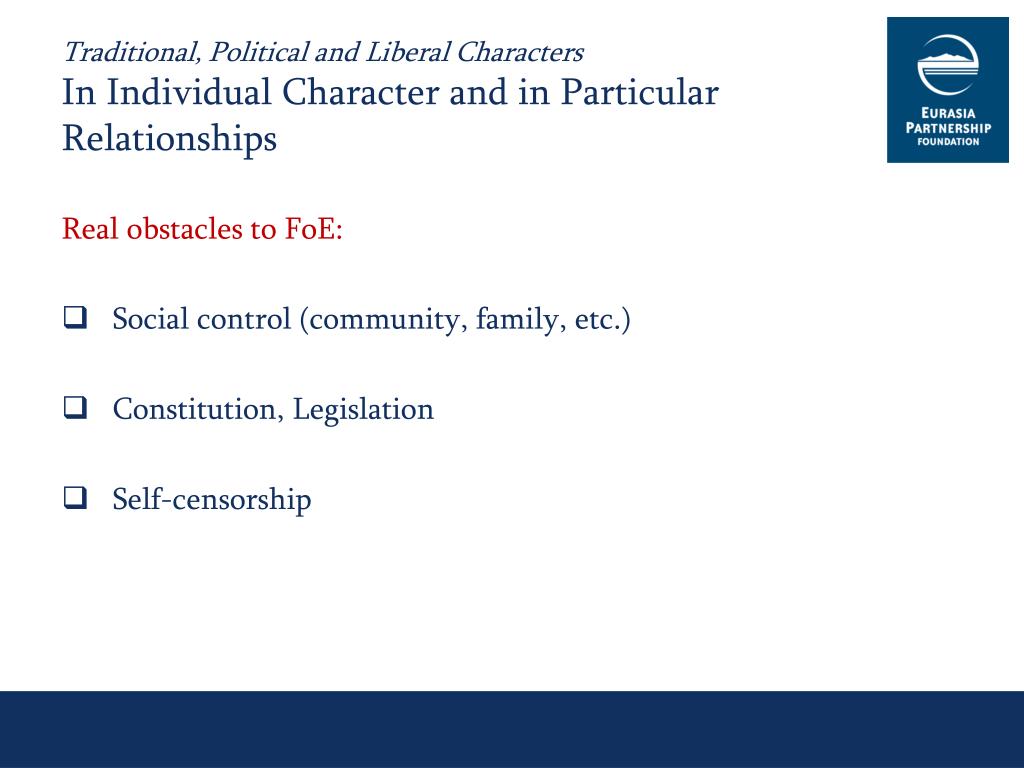 Traditional, Political and Liberal Characters
In Individual Character and in Particular Relationships

EURASIA PARTNERSHIP FOUNDATION

Real obstacles to FoE:

❑ Social control (community, family, etc.)

❑ Constitution, Legislation

❑ Self-censorship